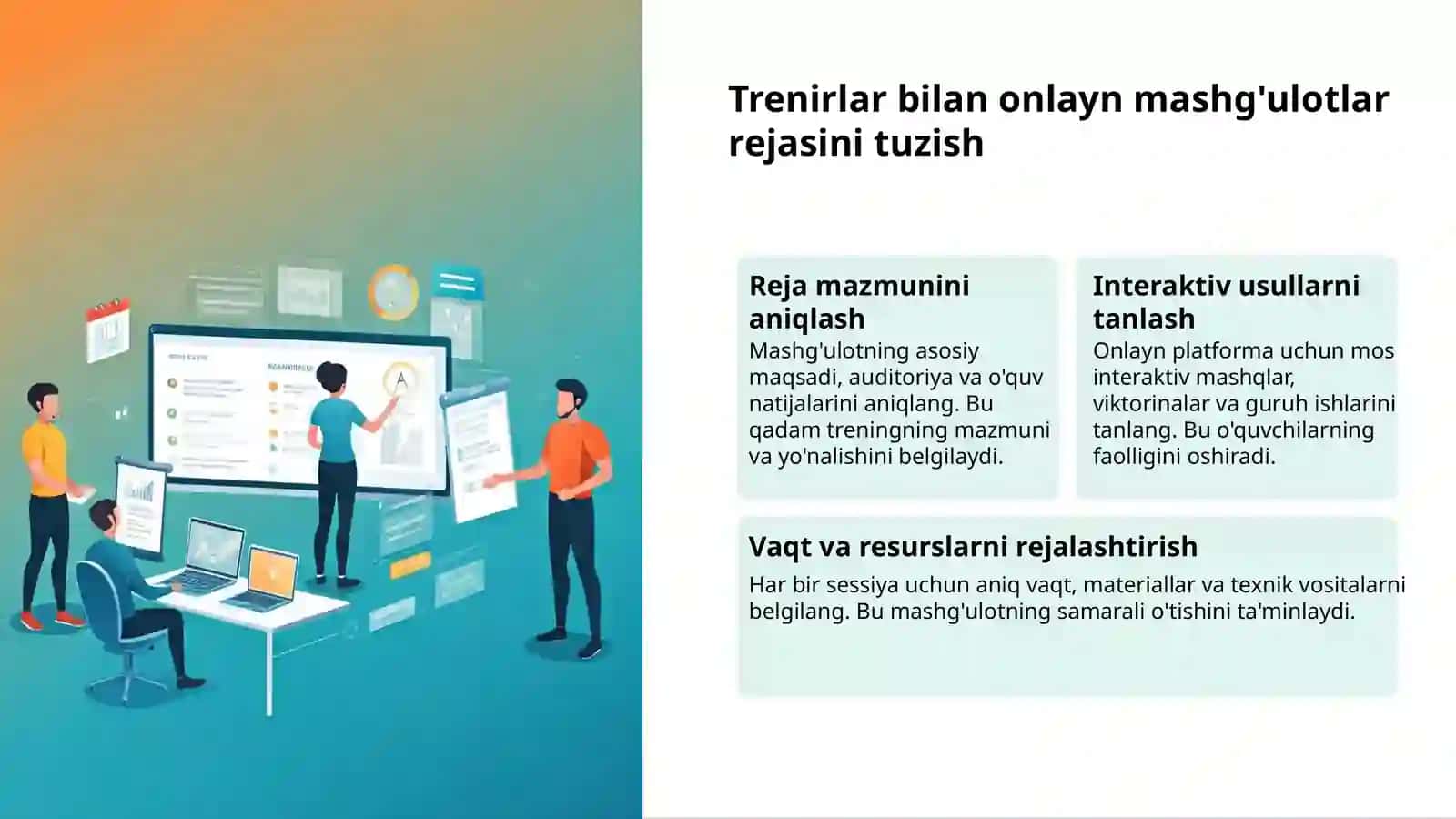 Trenirlar bilan onlayn mashg'ulotlar rejasini tuzish

Reja mazmunini aniqlash

Mashg'ulotning asosiy maqsadi, auditoriya va o'quv natijalarini aniqlang. Bu qadam treningning mazmuni va yo'nalishini belgilaydi.

Interaktiv usullarni tanlash

Onlayn platforma uchun mos interaktiv mashqlar, viktorinalar va guruh ishlarini tanlang. Bu o'quvchilarning faolligini oshiradi.

Vaqt va resurslarni rejalashtirish

Har bir sessiya uchun aniq vaqt, materiallar va texnik vositalarni belgilang. Bu mashg'ulotning samarali o'tishini ta'minlaydi.